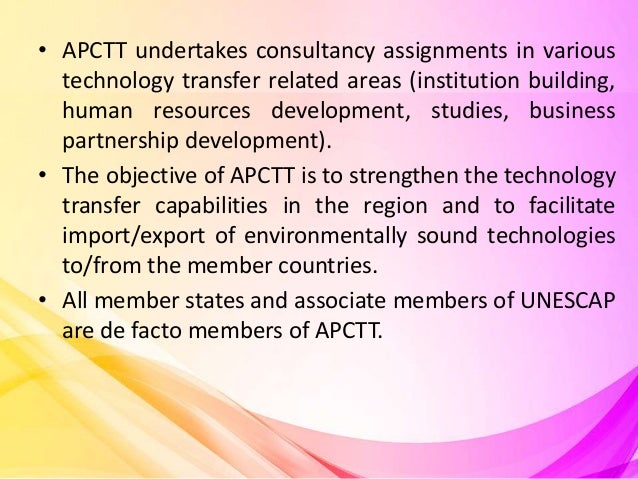 • APCTT undertakes consultancy assignments in various technology transfer related areas (institution building, human resources development, studies, business partnership development).

• The objective of APCTT is to strengthen the technology transfer capabilities in the region and to facilitate import/export of environmentally sound technologies to/from the member countries.

• All member states and associate members of UNESCAP are de facto members of APCTT.